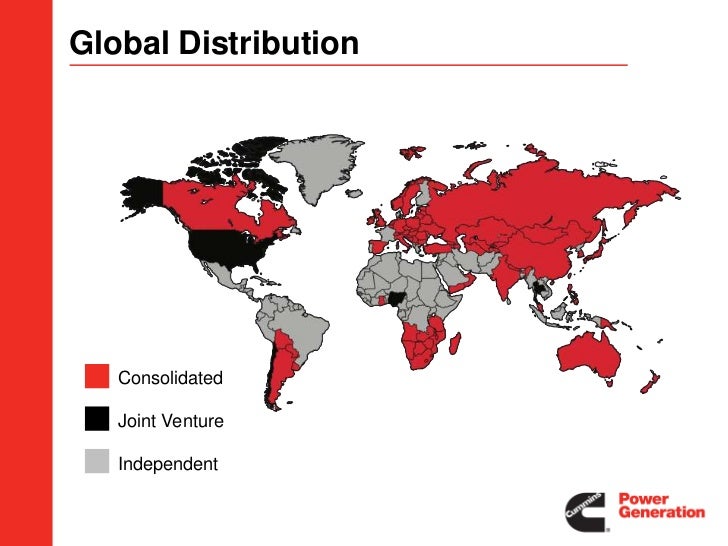 Global Distribution

Consolidated

Joint Venture

Independent

Cummins Power Generation